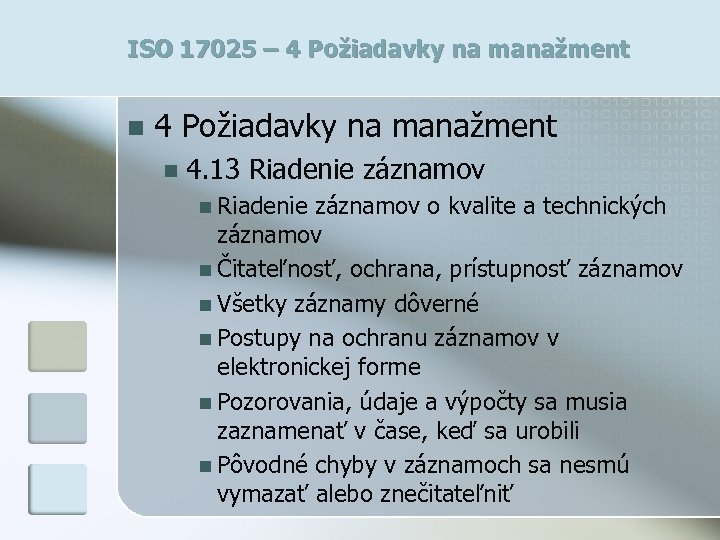 ISO 17025 – 4 Požiadavky na manažment

4 Požiadavky na manažment

4.13 Riadenie záznamov

Riadenie záznamov o kvalite a technických záznamov

Čitateľnosť, ochrana, prístupnosť záznamov

Všetky záznamy dôverné

Postupy na ochranu záznamov v elektronickej forme

Pozorovania, údaje a výpočty sa musia zaznamenať v čase, keď sa urobili

Pôvodné chyby v záznamoch sa nesmú vymazať alebo znečitateľniť